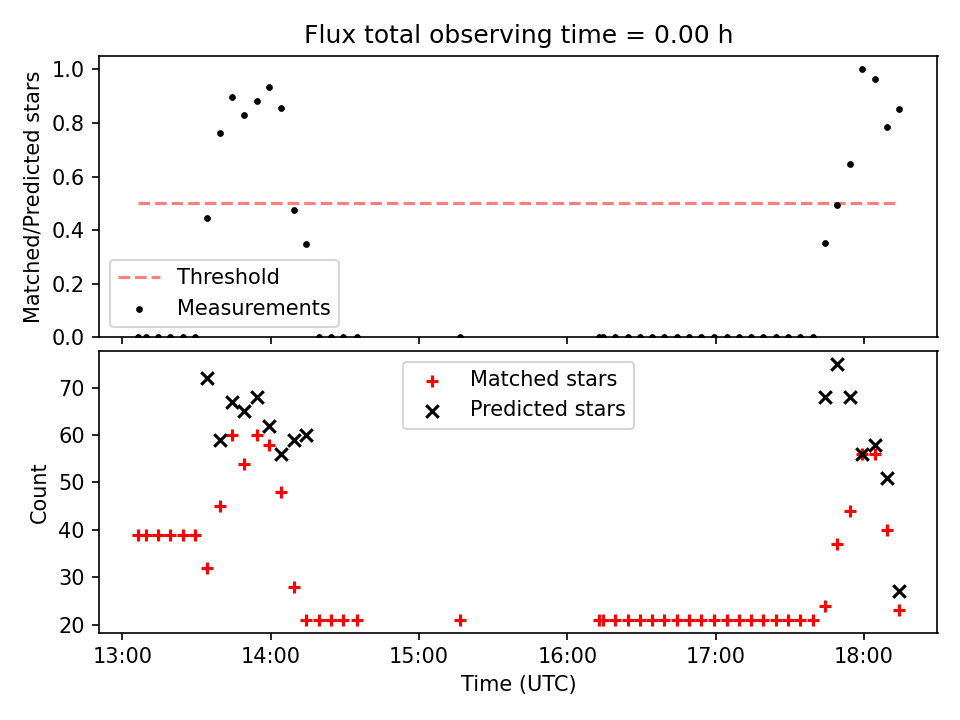 Flux total observing time = 0.00 h

Matched/Predicted stars

1.0
0.8
0.6
0.4
0.2
0.0

Threshold
Measurements

Count

70
60
50
40
30
20

Matched stars
Predicted stars

13:00
14:00
15:00
16:00
17:00
18:00

Time (UTC)